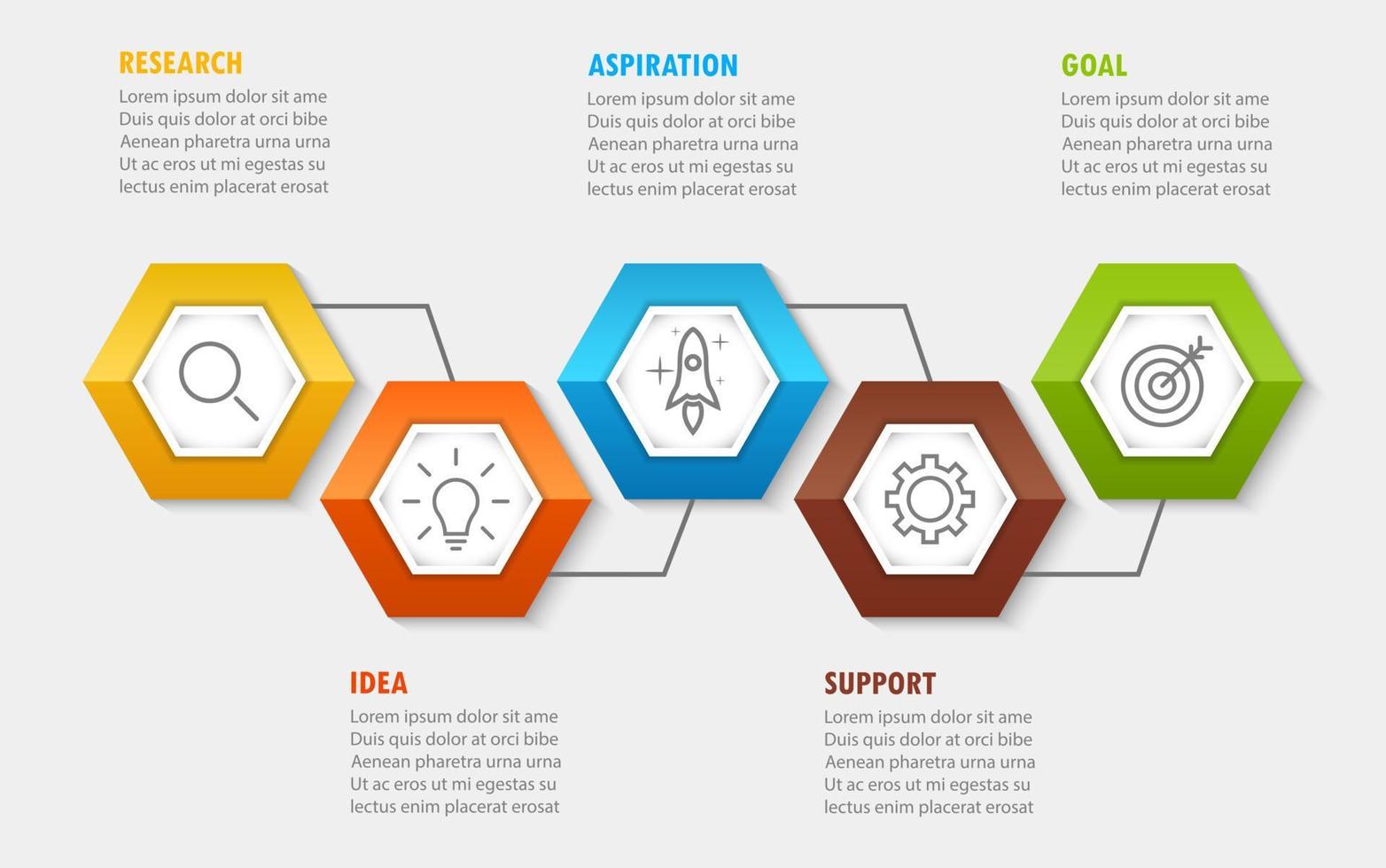 RESEARCH
Lorem ipsum dolor sit ame Duis quis dolor at orci bibe Aenean pharetra urna urna Ut ac eros ut mi egestas su lectus enim placerat erosat

ASPIRATION
Lorem ipsum dolor sit ame Duis quis dolor at orci bibe Aenean pharetra urna urna Ut ac eros ut mi egestas su lectus enim placerat erosat

GOAL
Lorem ipsum dolor sit ame Duis quis dolor at orci bibe Aenean pharetra urna urna Ut ac eros ut mi egestas su lectus enim placerat erosat

IDEA
Lorem ipsum dolor sit ame Duis quis dolor at orci bibe Aenean pharetra urna urna Ut ac eros ut mi egestas su lectus enim placerat erosat

SUPPORT
Lorem ipsum dolor sit ame Duis quis dolor at orci bibe Aenean pharetra urna urna Ut ac eros ut mi egestas su lectus enim placerat erosat